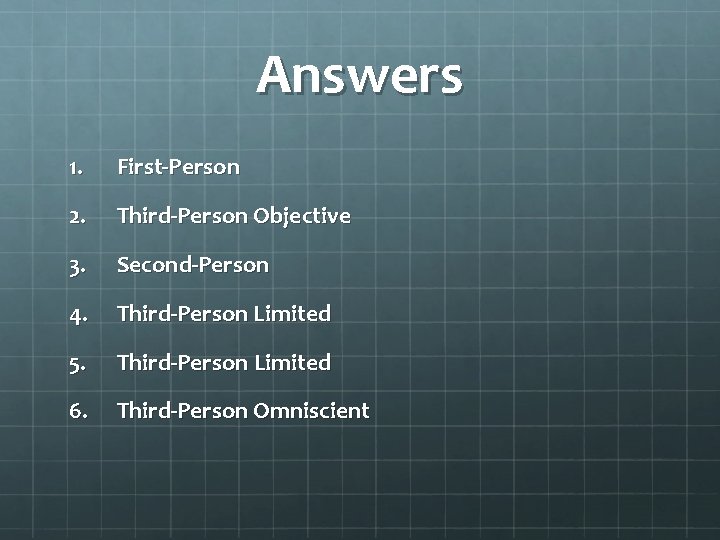 Answers

1. First-Person
2. Third-Person Objective
3. Second-Person
4. Third-Person Limited
5. Third-Person Limited
6. Third-Person Omniscient